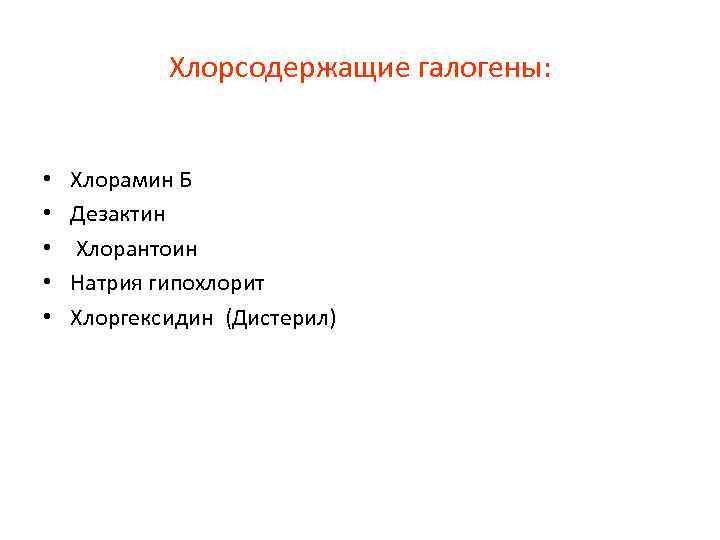 Хлорсодержащие галогены:

• Хлорамин Б
• Дезактин
• Хлорантоин
• Натрия гипохлорит
• Хлоргексидин (Дистерил)